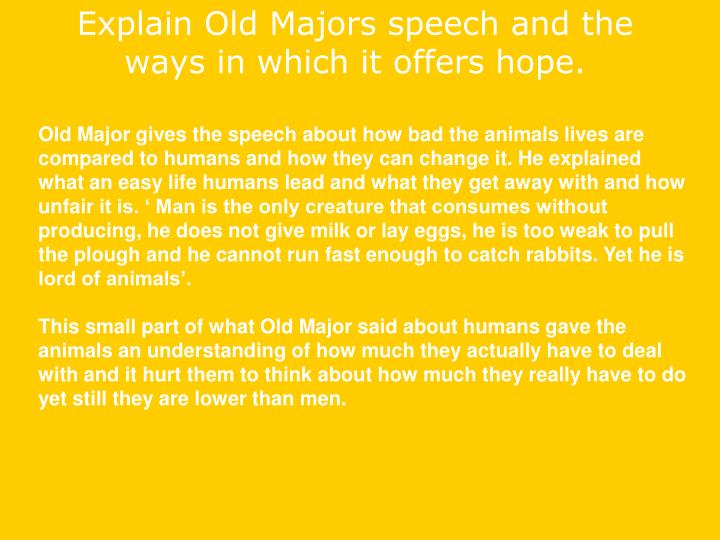 Explain Old Majors speech and the ways in which it offers hope.

Old Major gives the speech about how bad the animals lives are compared to humans and how they can change it. He explained what an easy life humans lead and what they get away with and how unfair it is. ‘ Man is the only creature that consumes without producing, he does not give milk or lay eggs, he is too weak to pull the plough and he cannot run fast enough to catch rabbits. Yet he is lord of animals’.

This small part of what Old Major said about humans gave the animals an understanding of how much they actually have to deal with and it hurt them to think about how much they really have to do yet still they are lower than men.